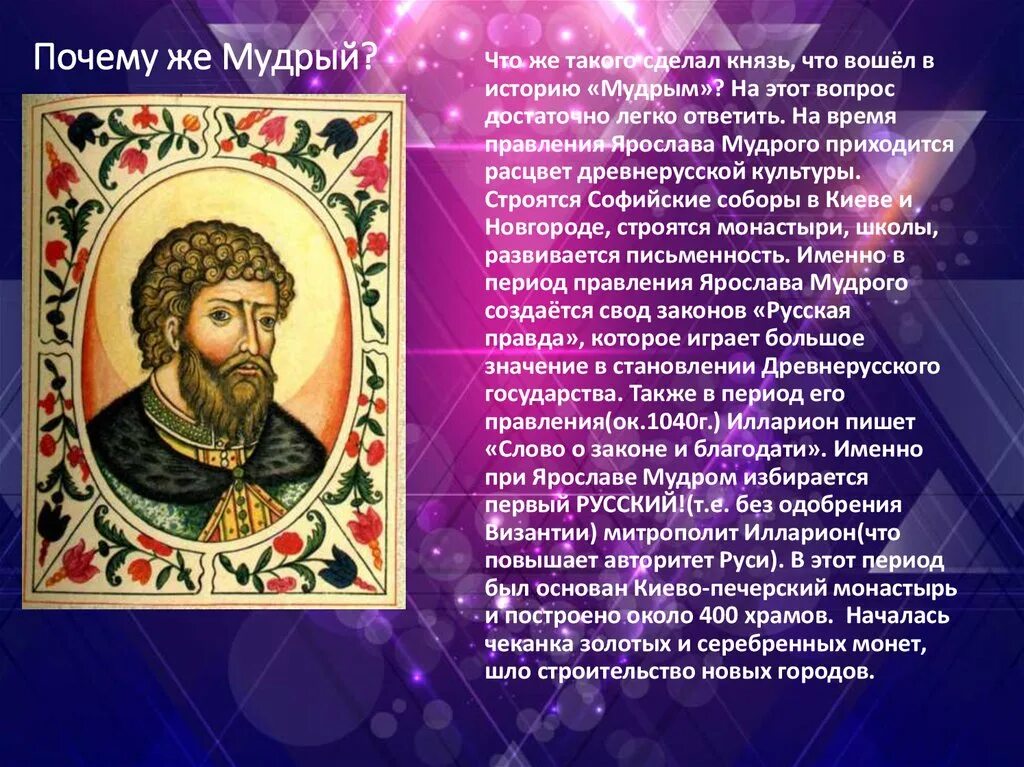 Почему же Мудрый?

Что же такого сделал князь, что вошёл в историю «Мудрым»? На этот вопрос достаточно легко ответить. На время правления Ярослава Мудрого приходится расцвет древнерусской культуры. Строятся Софийские соборы в Киеве и Новгороде, строятся монастыри, школы, развивается письменность. Именно в период правления Ярослава Мудрого создаётся свод законов «Русская правда», которое играет большое значение в становлении Древнерусского государства. Также в период его правления(ок.1040г.) Илларион пишет «Слово о законе и благодати». Именно при Ярославе Мудром избирается первый РУССКИЙ!(т.е. без одобрения Византии) митрополит Илларион(что повышает авторитет Руси). В этот период был основан Киево-печерский монастырь и построено около 400 храмов. Началась чеканка золотых и серебренных монет, шло строительство новых городов.